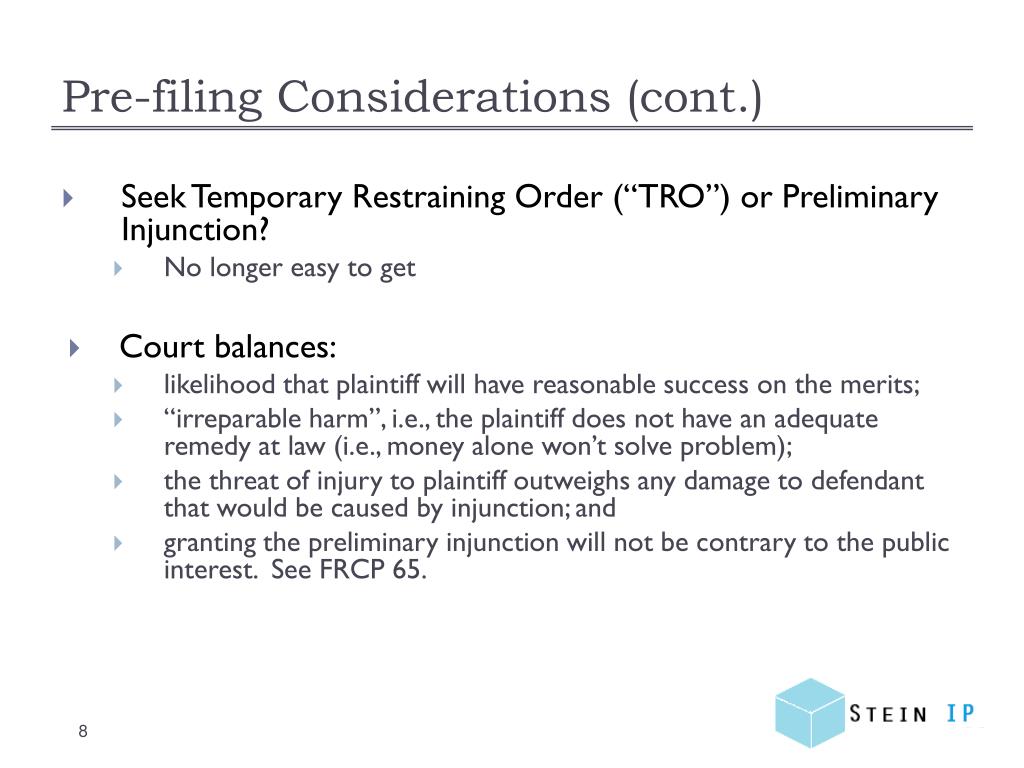 Pre-filing Considerations (cont.)

Seek Temporary Restraining Order (“TRO”) or Preliminary Injunction?

No longer easy to get

Court balances:

likelihood that plaintiff will have reasonable success on the merits;

“irreparable harm”, i.e., the plaintiff does not have an adequate remedy at law (i.e., money alone won’t solve problem);

the threat of injury to plaintiff outweighs any damage to defendant that would be caused by injunction; and

granting the preliminary injunction will not be contrary to the public interest. See FRCP 65.

8

STEIN IP